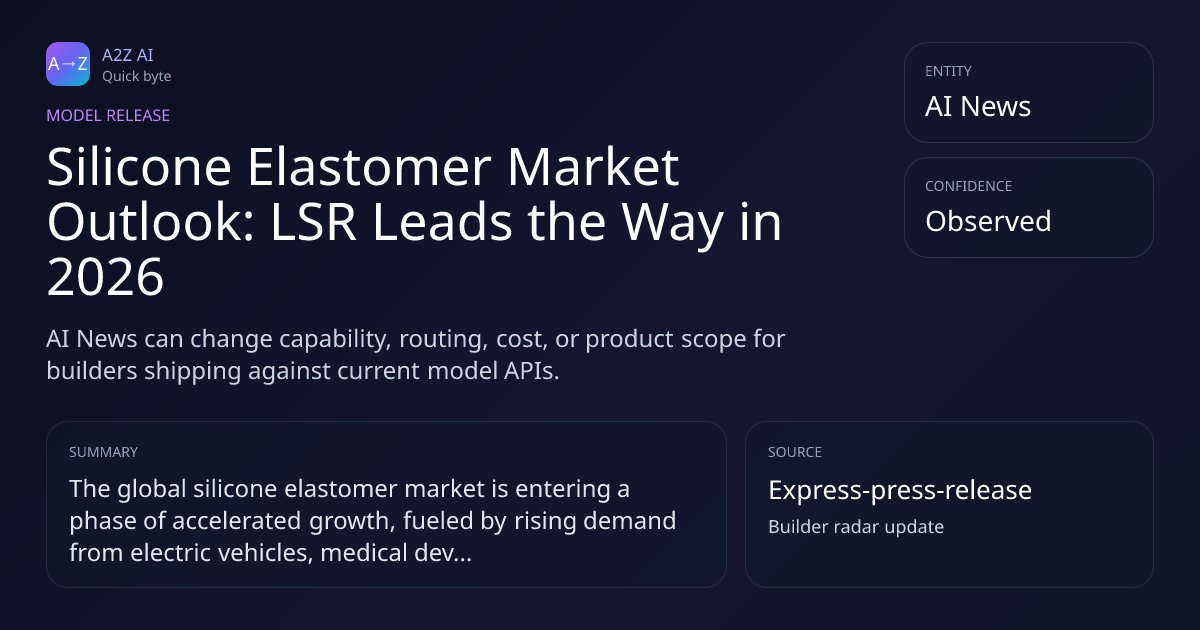 A→Z

A2Z AI
Quick byte

MODEL RELEASE

Silicone Elastomer Market Outlook: LSR Leads the Way in 2026

AI News can change capability, routing, cost, or product scope for builders shipping against current model APIs.

ENTITY
AI News

CONFIDENCE
Observed

SUMMARY
The global silicone elastomer market is entering a phase of accelerated growth, fueled by rising demand from electric vehicles, medical dev...

SOURCE
Express-press-release
Builder radar update